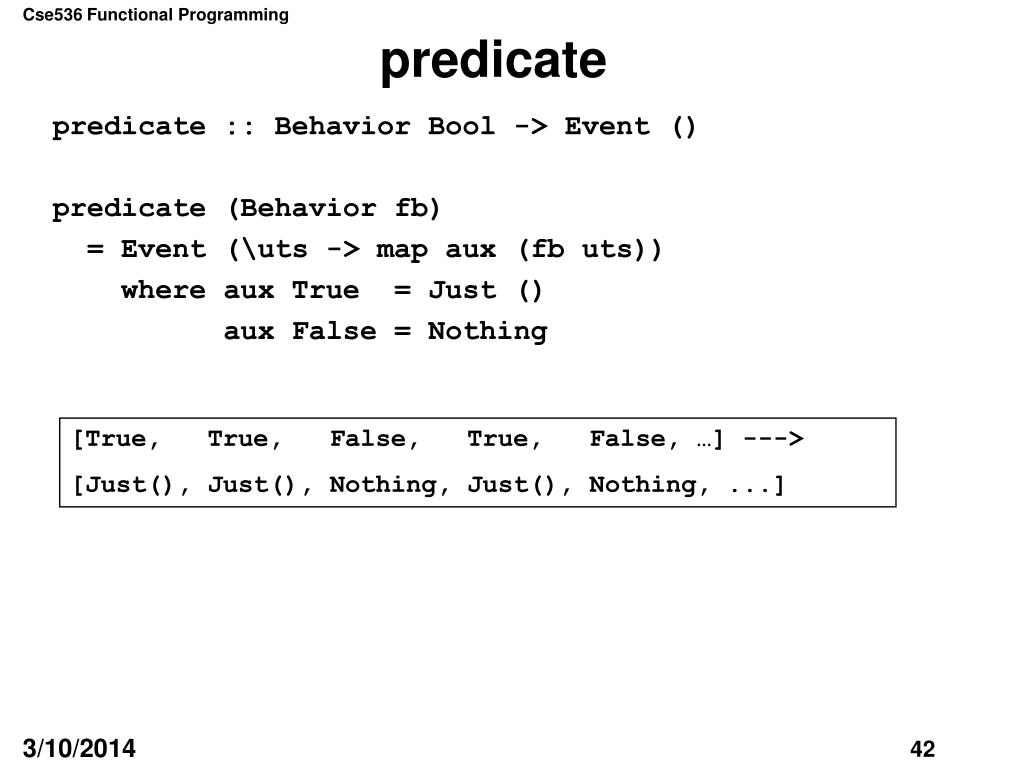 Cse536 Functional Programming

predicate

predicate :: Behavior Bool -> Event ()

predicate (Behavior fb)
  = Event (\uts -> map aux (fb uts))
    where aux True  = Just ()
          aux False = Nothing

[True,   True,   False,   True,   False, …] --->
[Just(), Just(), Nothing, Just(), Nothing, ...]

3/10/2014

42